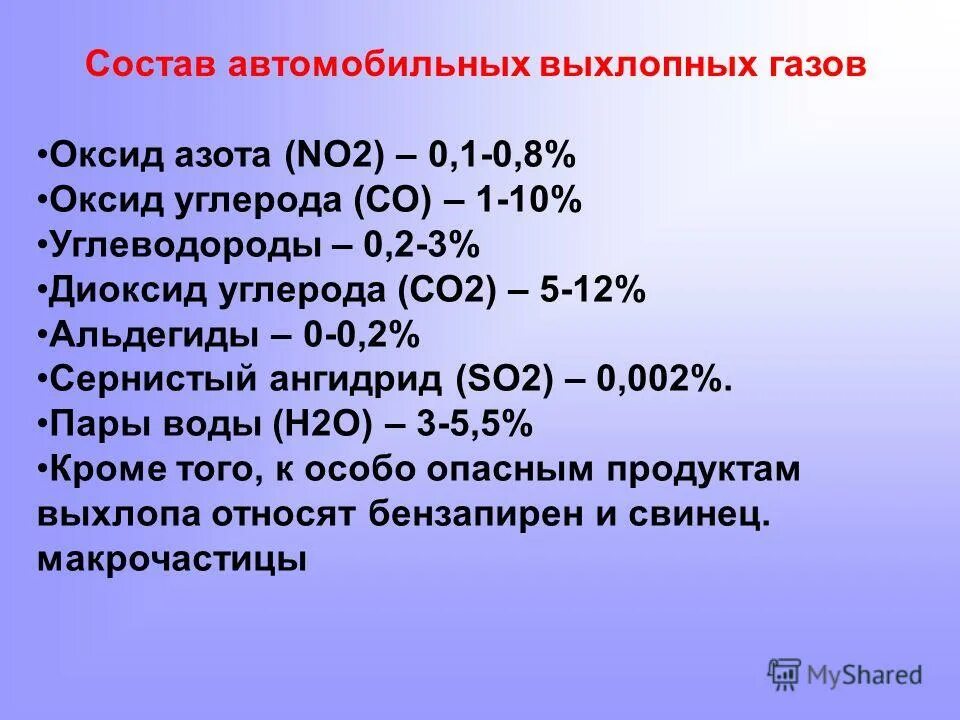 Состав автомобильных выхлопных газов

•Оксид азота (NO2) – 0,1-0,8%
•Оксид углерода (CO) – 1-10%
•Углеводороды – 0,2-3%
•Диоксид углерода (CO2) – 5-12%
•Альдегиды – 0-0,2%
•Сернистый ангидрид (SO2) – 0,002%.
•Пары воды (H2O) – 3-5,5%
•Кроме того, к особо опасным продуктам выхлопа относят бензапирен и свинец. макрочастицы

MyShared